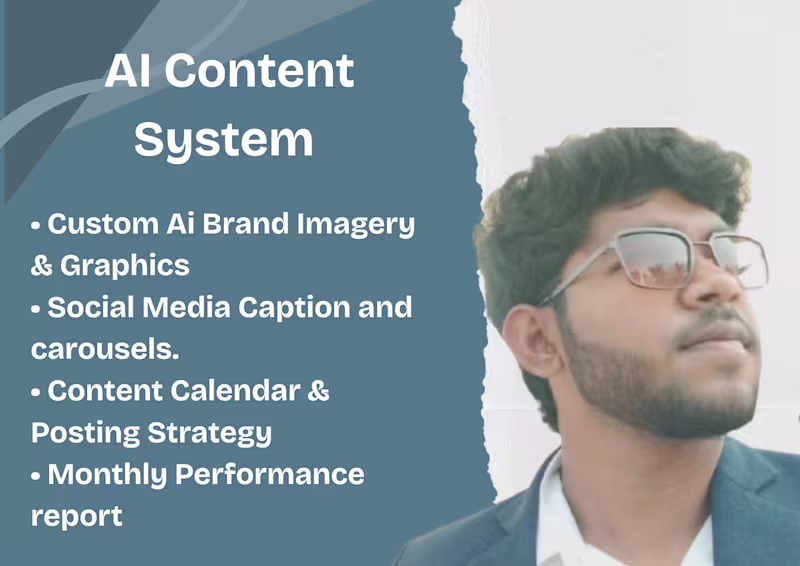 AI Content System

• Custom Ai Brand Imagery & Graphics
• Social Media Caption and carousels.
• Content Calendar & Posting Strategy
• Monthly Performance report